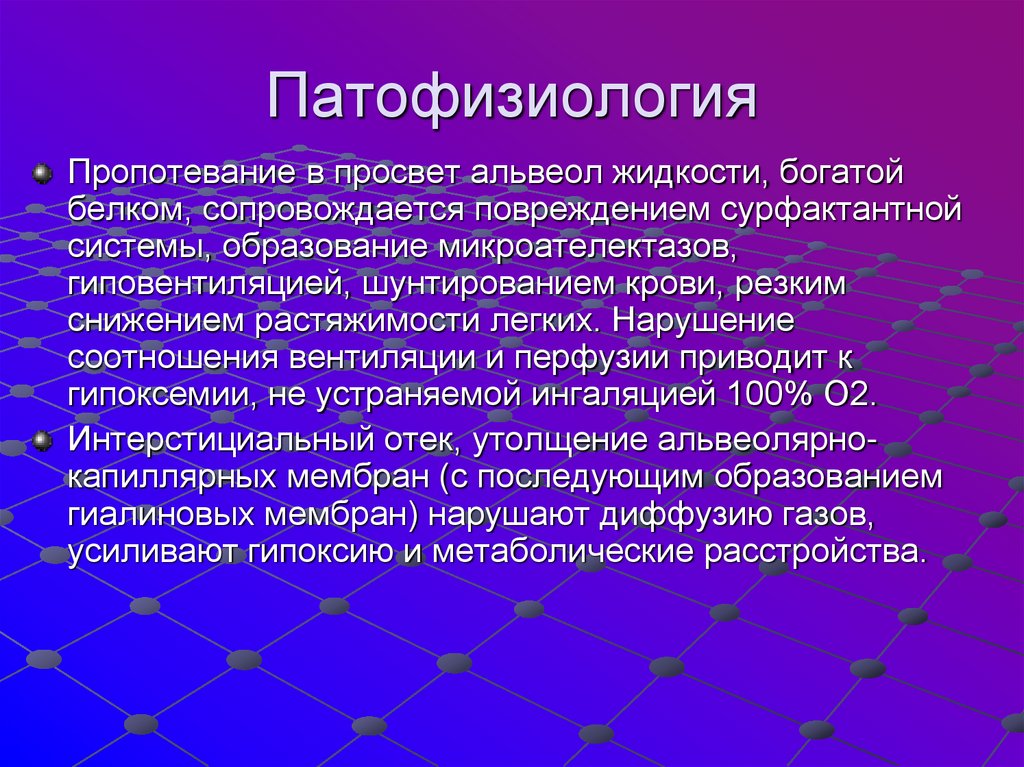 Патофизиология

Пропотевание в просвет альвеол жидкости, богатой белком, сопровождается повреждением сурфактантной системы, образование микроателектазов, гиповентиляцией, шунтированием крови, резким снижением растяжимости легких. Нарушение соотношения вентиляции и перфузии приводит к гипоксемии, не устраняемой ингаляцией 100% О2.

Интерстициальный отек, утолщение альвеолярно-капиллярных мембран (с последующим образованием гиалиновых мембран) нарушают диффузию газов, усиливают гипоксию и метаболические расстройства.